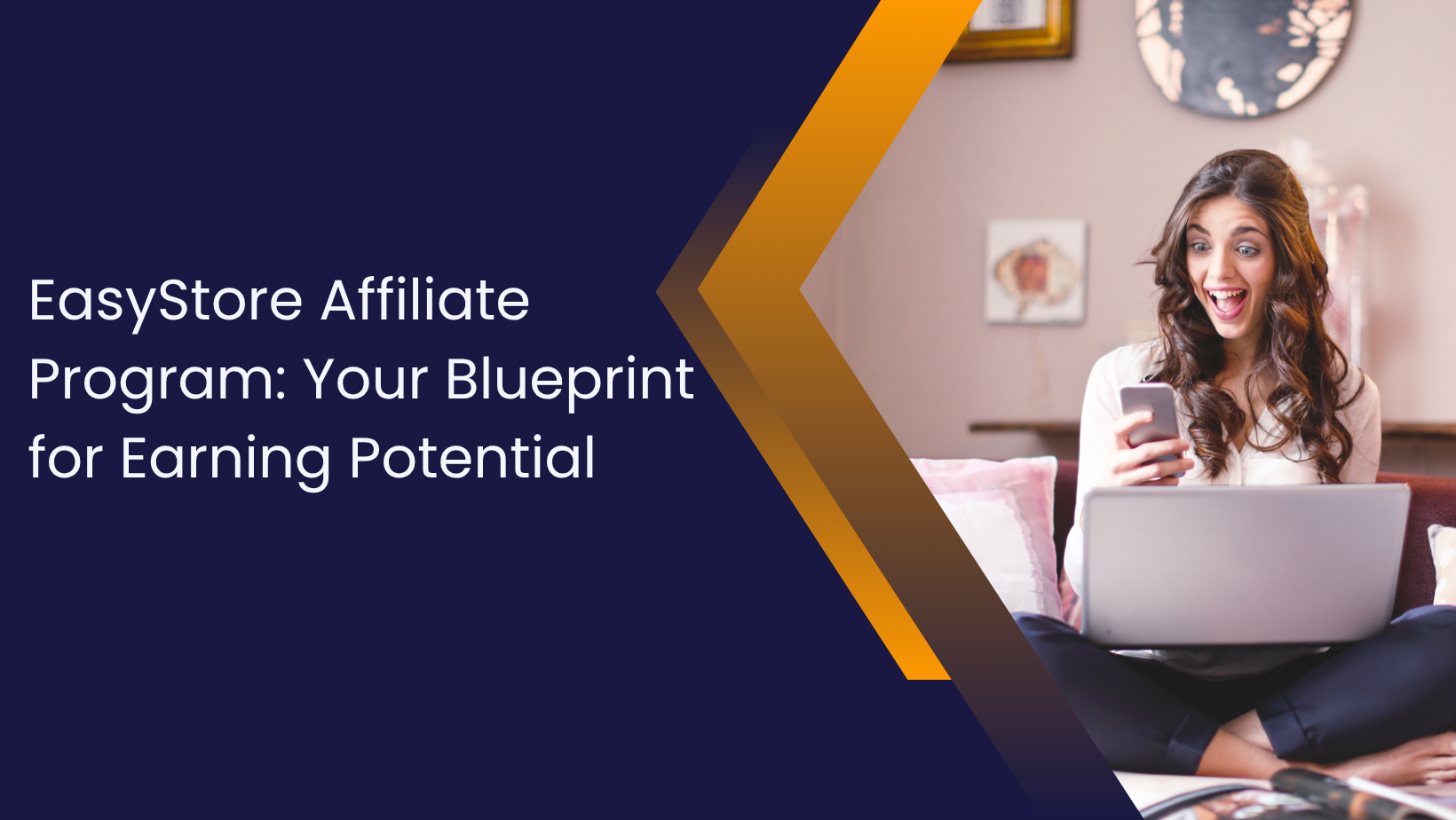 EasyStore Affiliate Program: Your Blueprint for Earning Potential